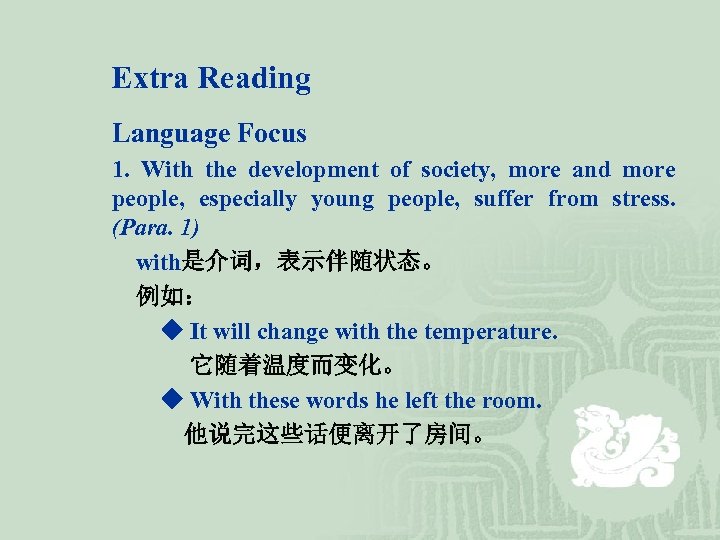 Extra Reading

Language Focus

1. With the development of society, more and more people, especially young people, suffer from stress. (Para. 1)

with是介词，表示伴随状态。

例如：

◆ It will change with the temperature.
它随着温度而变化。

◆ With these words he left the room.
他说完这些话便离开了房间。